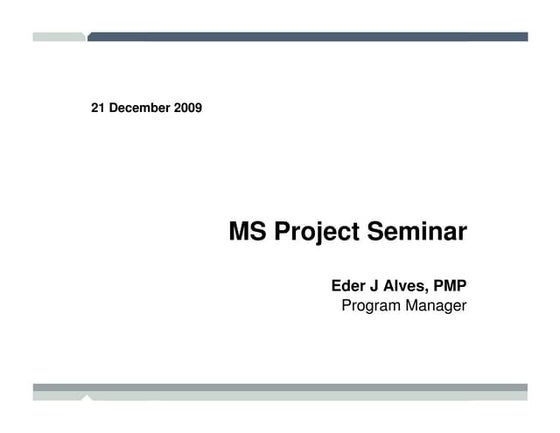 21 December 2009

MS Project Seminar

Eder J Alves, PMP
Program Manager